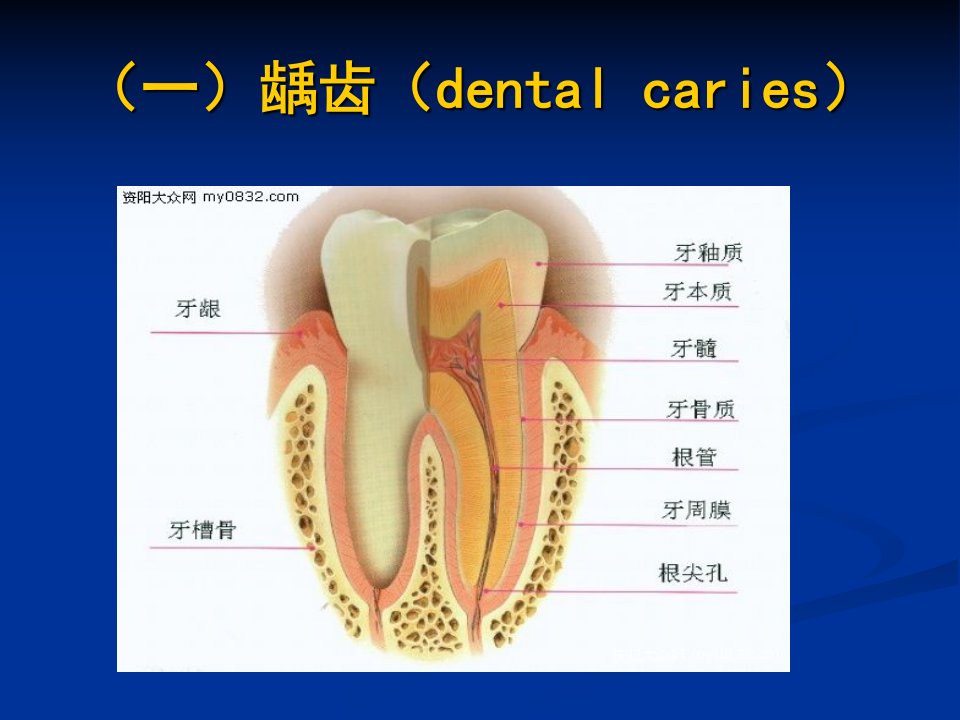 （一）龋齿（dental caries）

资阳大众网 my0832.com

牙龈

牙槽骨

牙釉质

牙本质

牙髓

牙骨质

根管

牙周膜

根尖孔